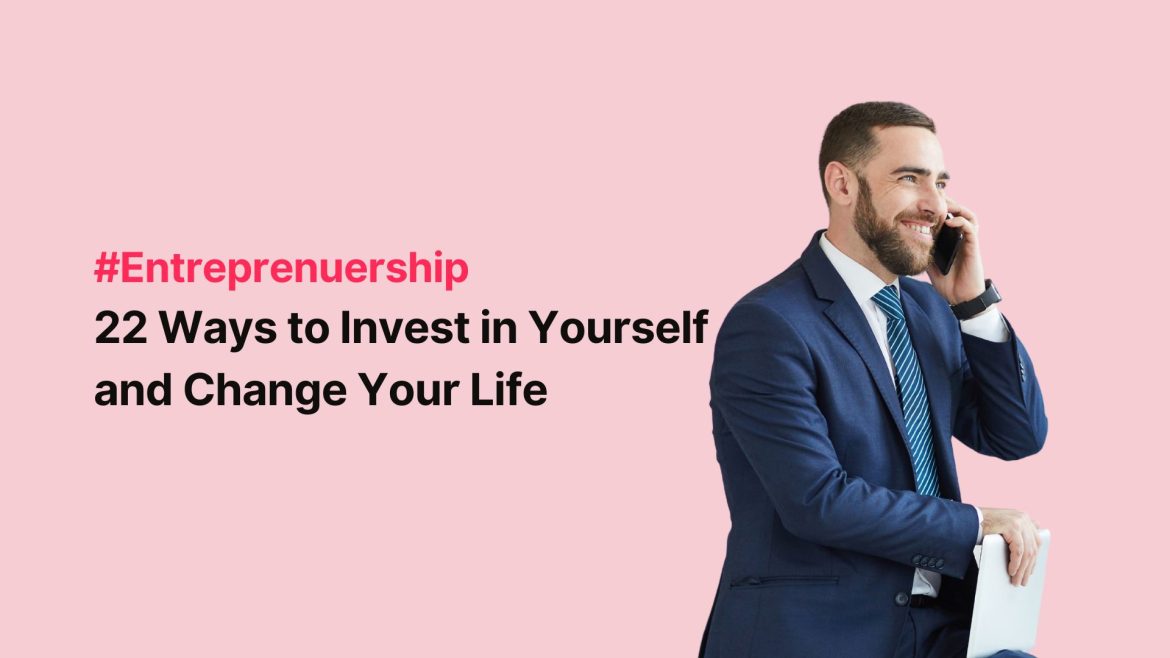 #Entreprenuership
22 Ways to Invest in Yourself and Change Your Life